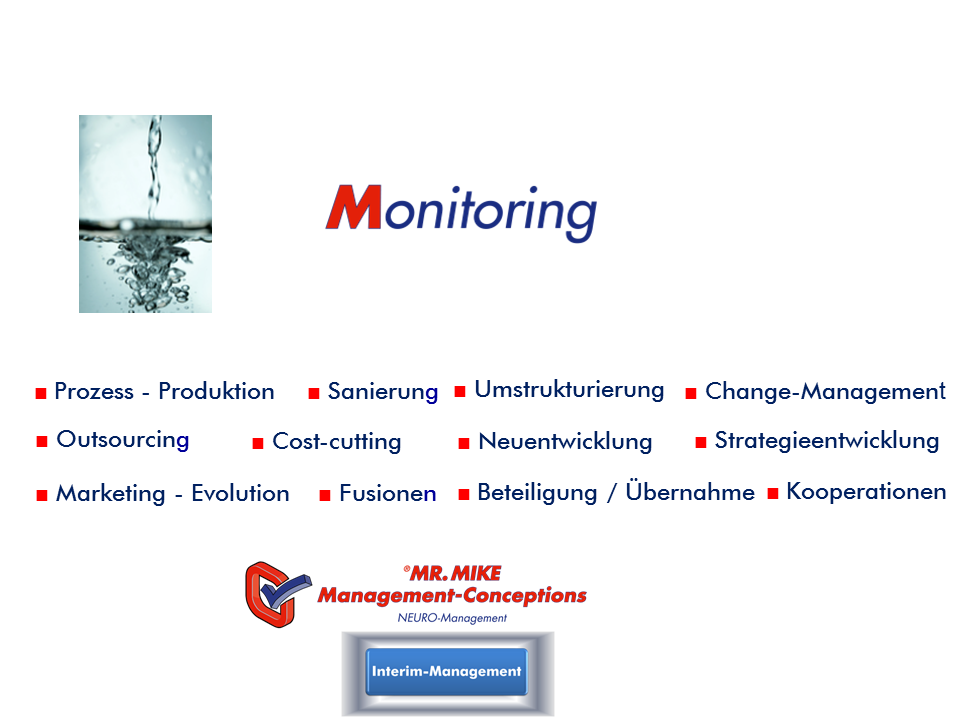 Monitoring

■ Prozess - Produktion ■ Sanierung ■ Umstrukturierung ■ Change-Management
■ Outsourcing ■ Cost-cutting ■ Neuentwicklung ■ Strategieentwicklung
■ Marketing - Evolution ■ Fusionen ■ Beteiligung / Übernahme ■ Kooperationen

®MR. MIKE
Management-Conceptions
NEURO-Management

Interim-Management